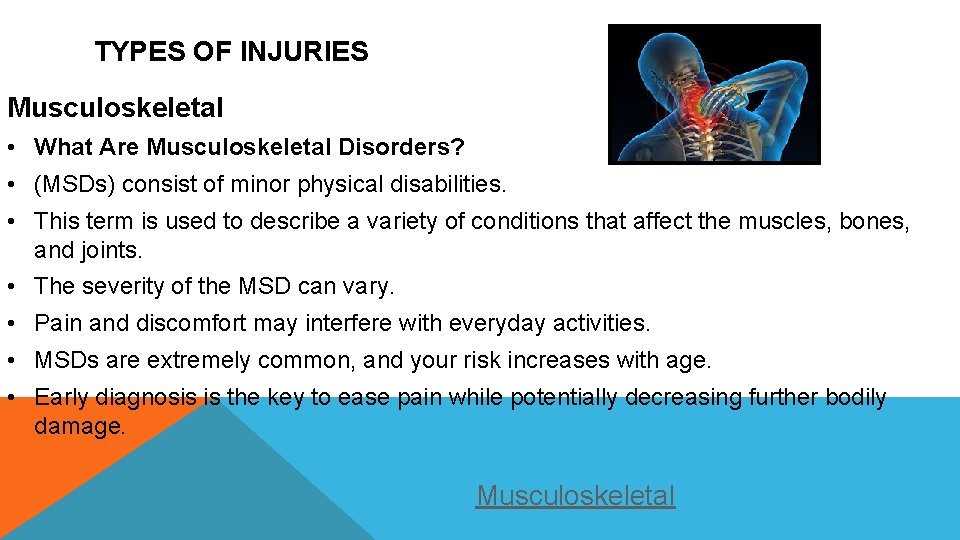 TYPES OF INJURIES

Musculoskeletal

• What Are Musculoskeletal Disorders?
• (MSDs) consist of minor physical disabilities.
• This term is used to describe a variety of conditions that affect the muscles, bones, and joints.
• The severity of the MSD can vary.
• Pain and discomfort may interfere with everyday activities.
• MSDs are extremely common, and your risk increases with age.
• Early diagnosis is the key to ease pain while potentially decreasing further bodily damage.

Musculoskeletal